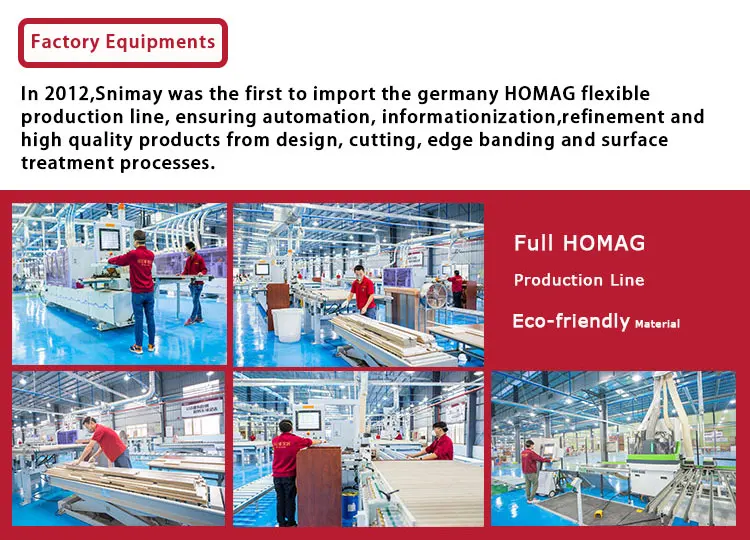 Factory Equipments

In 2012,Snimay was the first to import the germany HOMAG flexible production line, ensuring automation, informationization,refinement and high quality products from design, cutting, edge banding and surface treatment processes.

Full HOMAG

Production Line

Eco-friendly Material